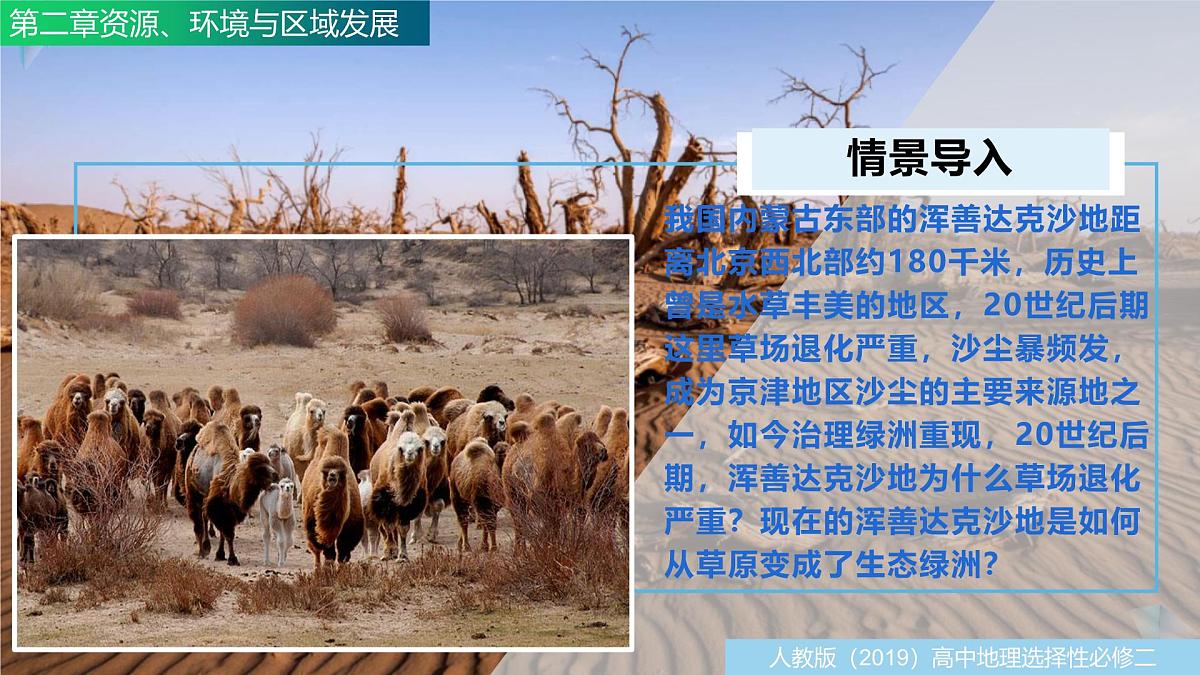 第二章资源、环境与区域发展

情景导入

我国内蒙古东部的浑善达克沙地距离北京西北部约180千米，历史上曾是水草丰美的地区，20世纪后期这里草场退化严重，沙尘暴频发，成为京津地区沙尘的主要来源地之一，如今治理绿洲重现，20世纪后期，浑善达克沙地为什么草场退化严重？现在的浑善达克沙地是如何从草原变成了生态绿洲？

人教版（2019）高中地理选择性必修二